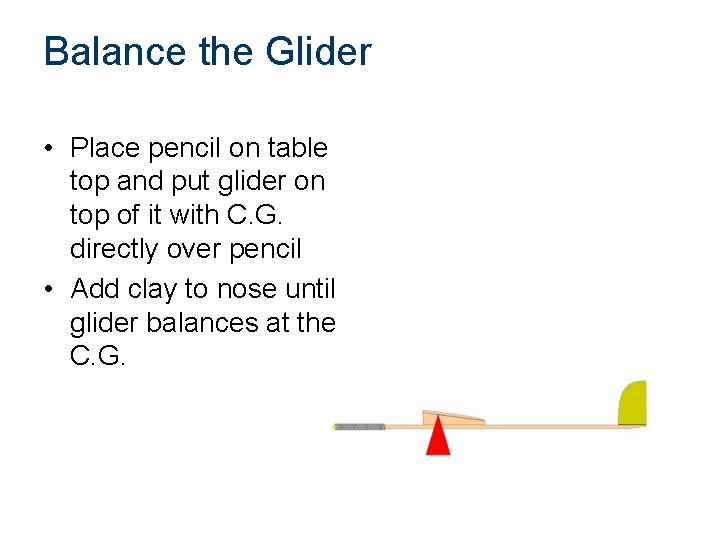 Balance the Glider

• Place pencil on table top and put glider on top of it with C.G. directly over pencil
• Add clay to nose until glider balances at the C.G.